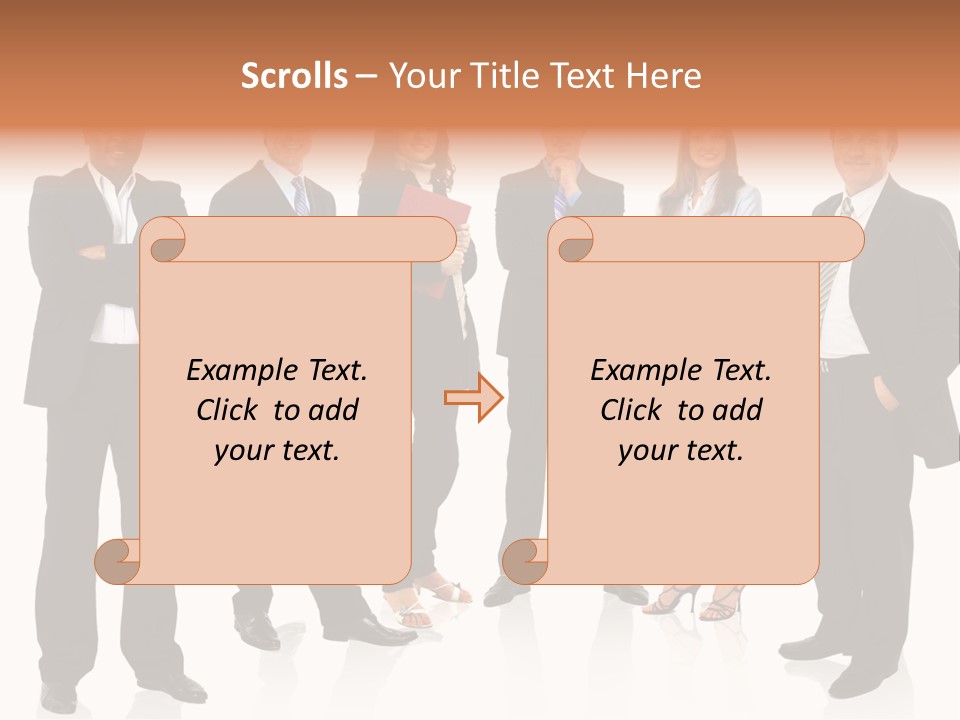 Scrolls – Your Title Text Here

Example Text. Click to add your text.

Example Text. Click to add your text.